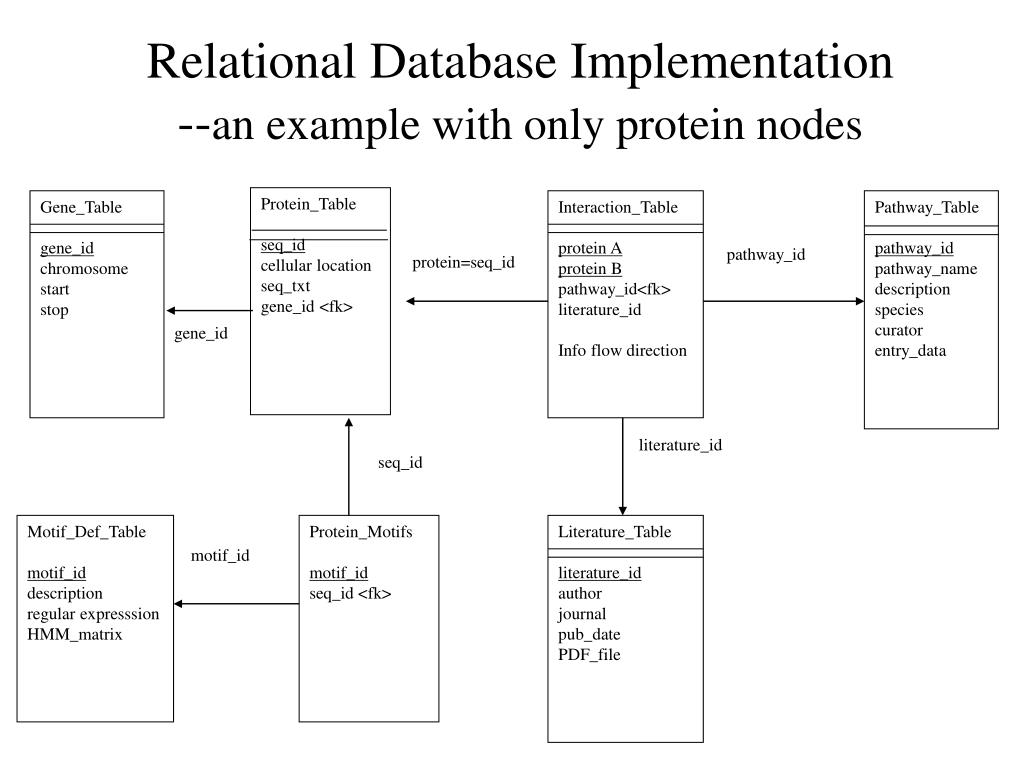 Relational Database Implementation
--an example with only protein nodes

Gene_Table

gene_id
chromosome
start
stop

gene_id

Protein_Table

seq_id
cellular location
seq_txt
gene_id <fk>

protein=seq_id

Interaction_Table

protein A
protein B
pathway_id<fk>
literature_id

Info flow direction

pathway_id

Pathway_Table

pathway_id
pathway_name
description
species
curator
entry_data

seq_id

literature_id

Motif_Def_Table

motif_id
description
regular expresssion
HMM_matrix

motif_id

Protein_Motifs

motif_id
seq_id <fk>

Literature_Table

literature_id
author
journal
pub_date
PDF_file